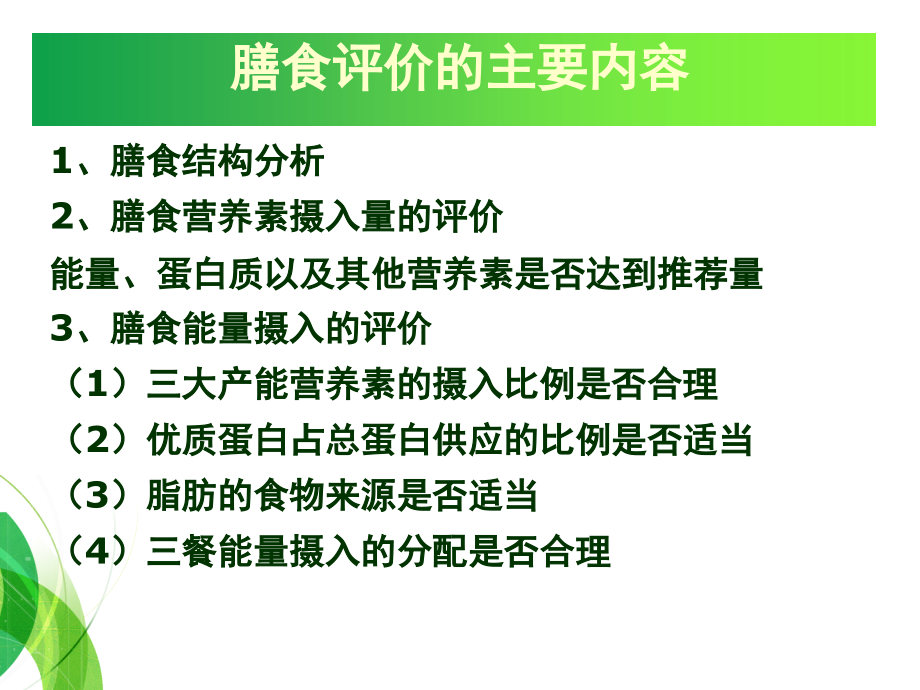 膳食评价的主要内容

1、膳食结构分析

2、膳食营养素摄入量的评价

能量、蛋白质以及其他营养素是否达到推荐量

3、膳食能量摄入的评价

（1）三大产能营养素的摄入比例是否合理

（2）优质蛋白占总蛋白供应的比例是否适当

（3）脂肪的食物来源是否适当

（4）三餐能量摄入的分配是否合理